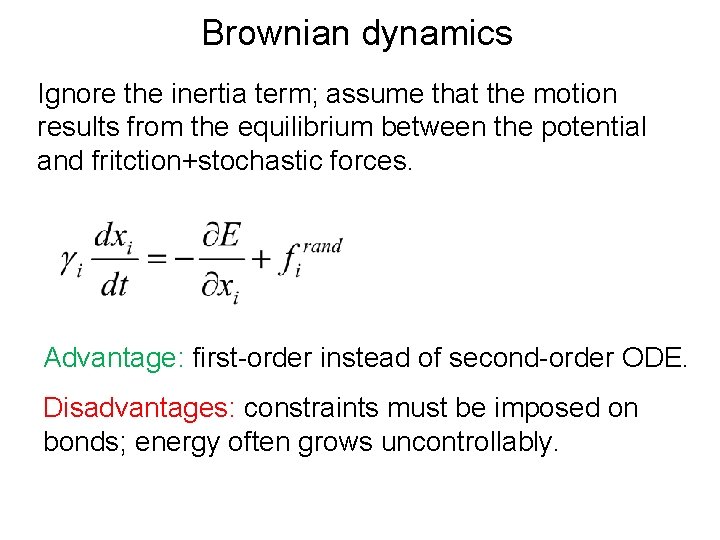 Brownian dynamics

Ignore the inertia term; assume that the motion results from the equilibrium between the potential and fritction+stochastic forces.

$\gamma_i \frac{dx_i}{dt} = -\frac{\partial E}{\partial x_i} + f_i^{rand}$

Advantage: first-order instead of second-order ODE.

Disadvantages: constraints must be imposed on bonds; energy often grows uncontrollably.